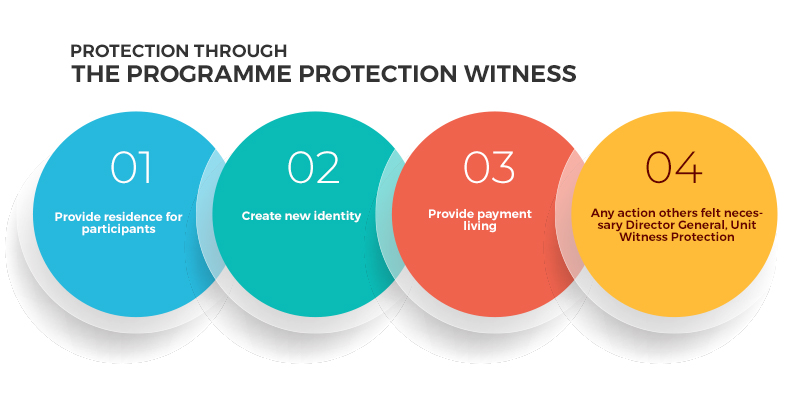 PROTECTION THROUGH
THE PROGRAMME PROTECTION WITNESS

01
Provide residence for participants

02
Create new identity

03
Provide payment living

04
Any action others felt necessary Director General, Unit Witness Protection